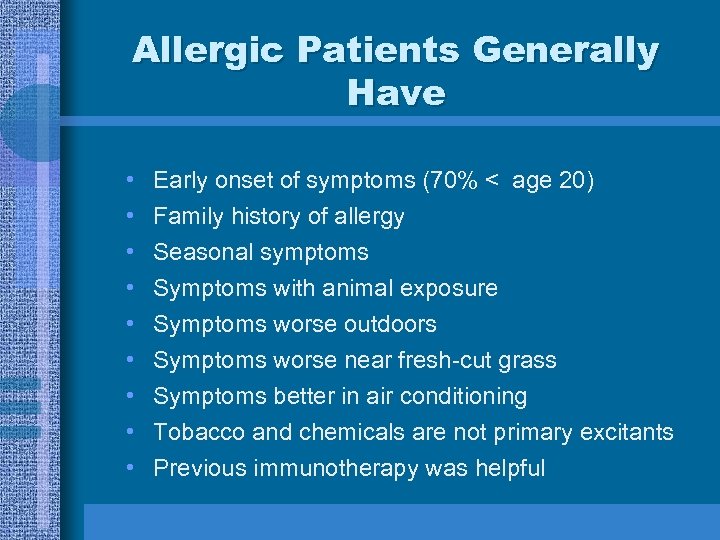 Allergic Patients Generally Have

• Early onset of symptoms (70% < age 20)
• Family history of allergy
• Seasonal symptoms
• Symptoms with animal exposure
• Symptoms worse outdoors
• Symptoms worse near fresh-cut grass
• Symptoms better in air conditioning
• Tobacco and chemicals are not primary excitants
• Previous immunotherapy was helpful